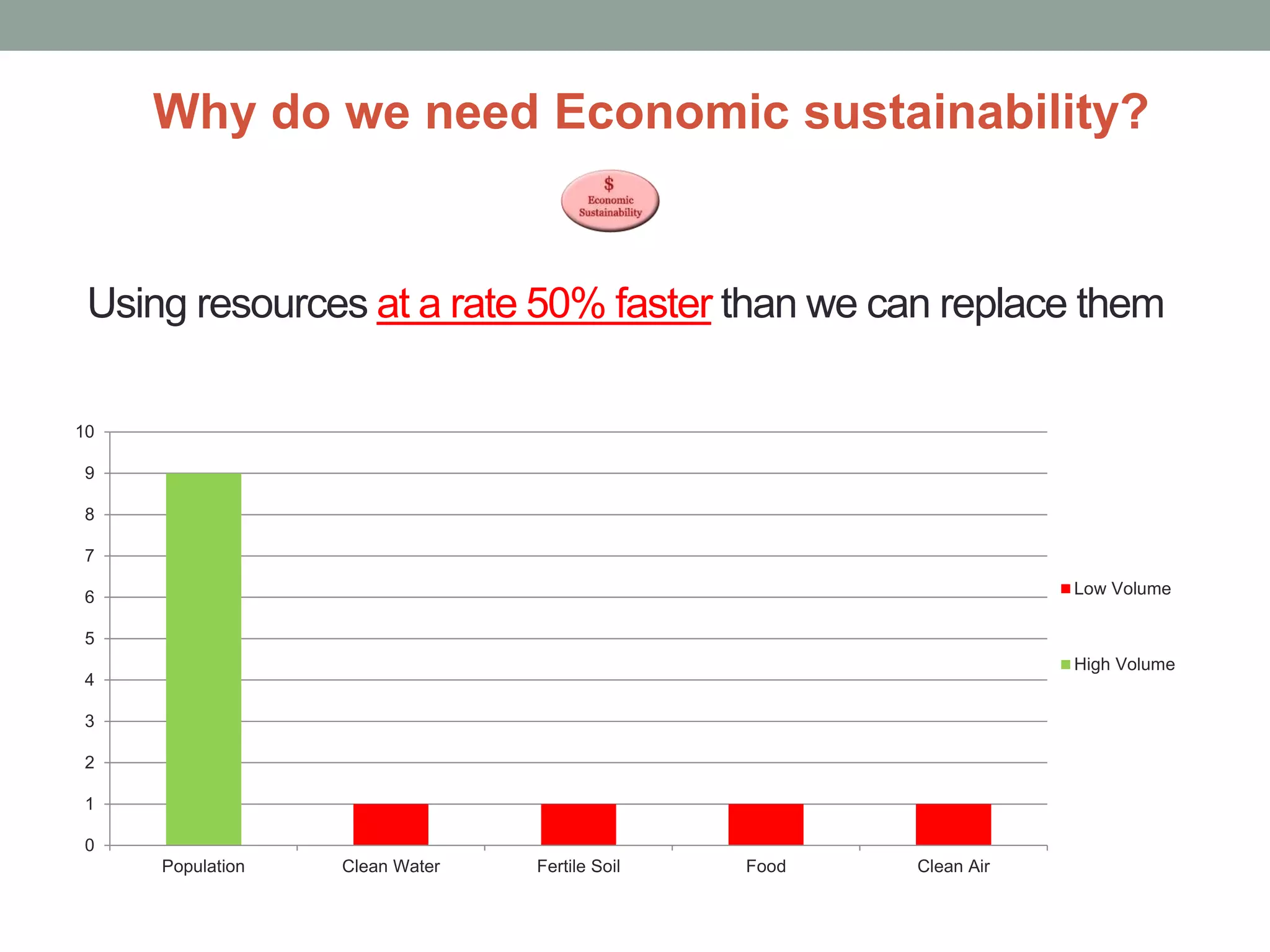 Why do we need Economic sustainability?

$
Economic
Sustainability

Using resources at a rate 50% faster than we can replace them

10
9
8
7
6
5
4
3
2
1
0

Population
Clean Water
Fertile Soil
Food
Clean Air

Low Volume
High Volume